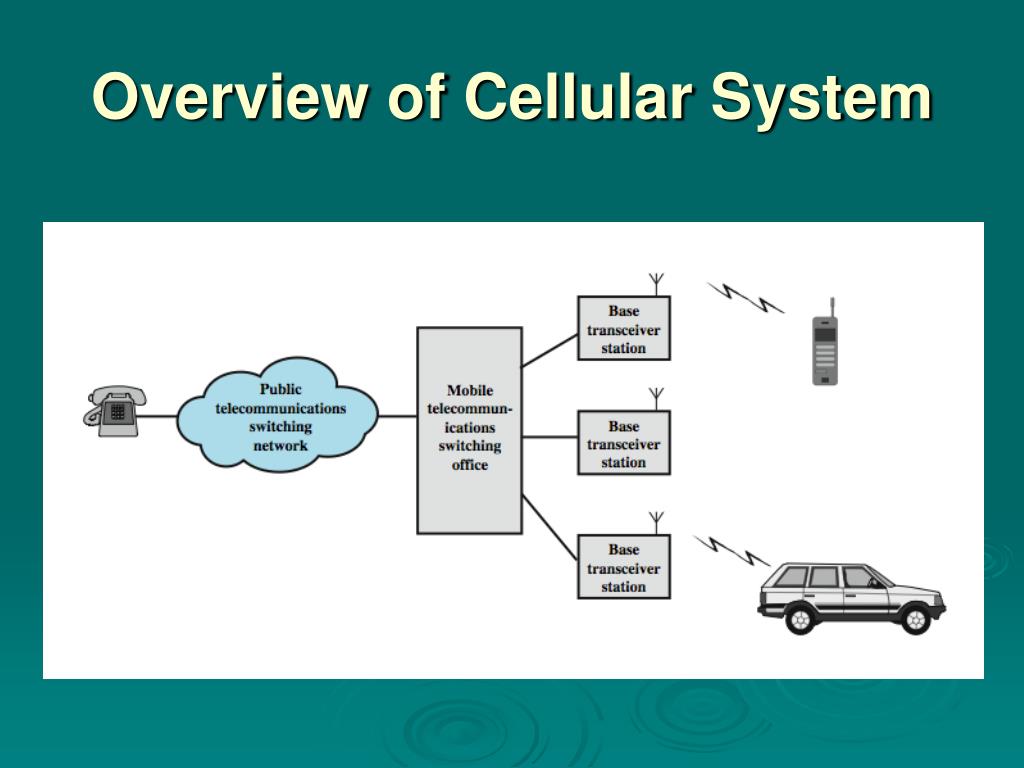 Overview of Cellular System

Public telecommunications switching network

Mobile telecommunications switching office

Base transceiver station

Base transceiver station

Base transceiver station